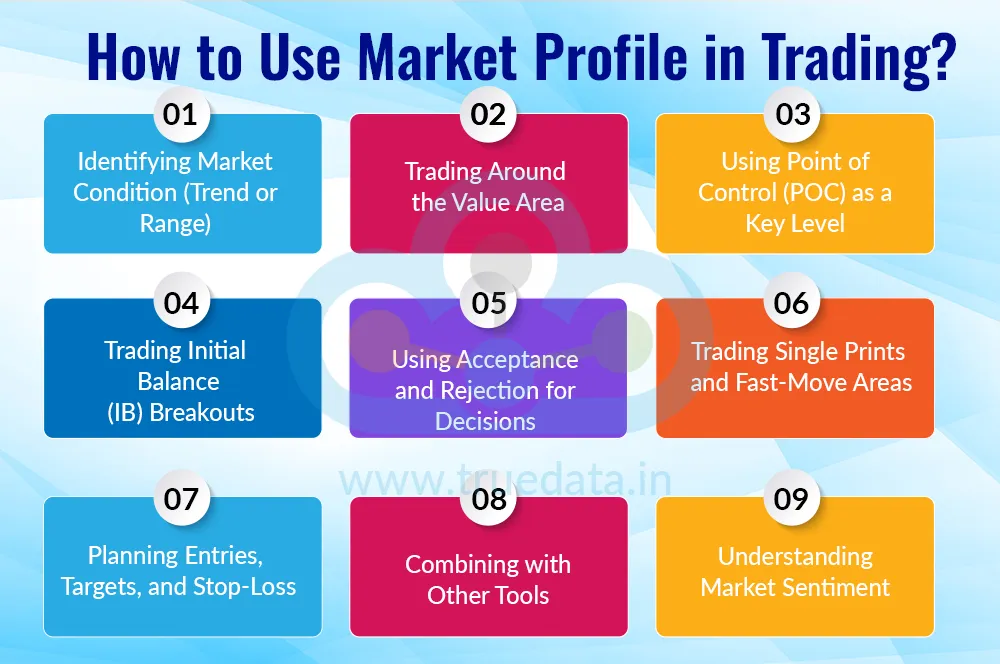 How to Use Market Profile in Trading?

01
Identifying Market Condition (Trend or Range)

02
Trading Around the Value Area

03
Using Point of Control (POC) as a Key Level

04
Trading Initial Balance (IB) Breakouts

05
Using Acceptance and Rejection for Decisions

06
Trading Single Prints and Fast-Move Areas

www.truedata.in

07
Planning Entries, Targets, and Stop-Loss

08
Combining with Other Tools

09
Understanding Market Sentiment